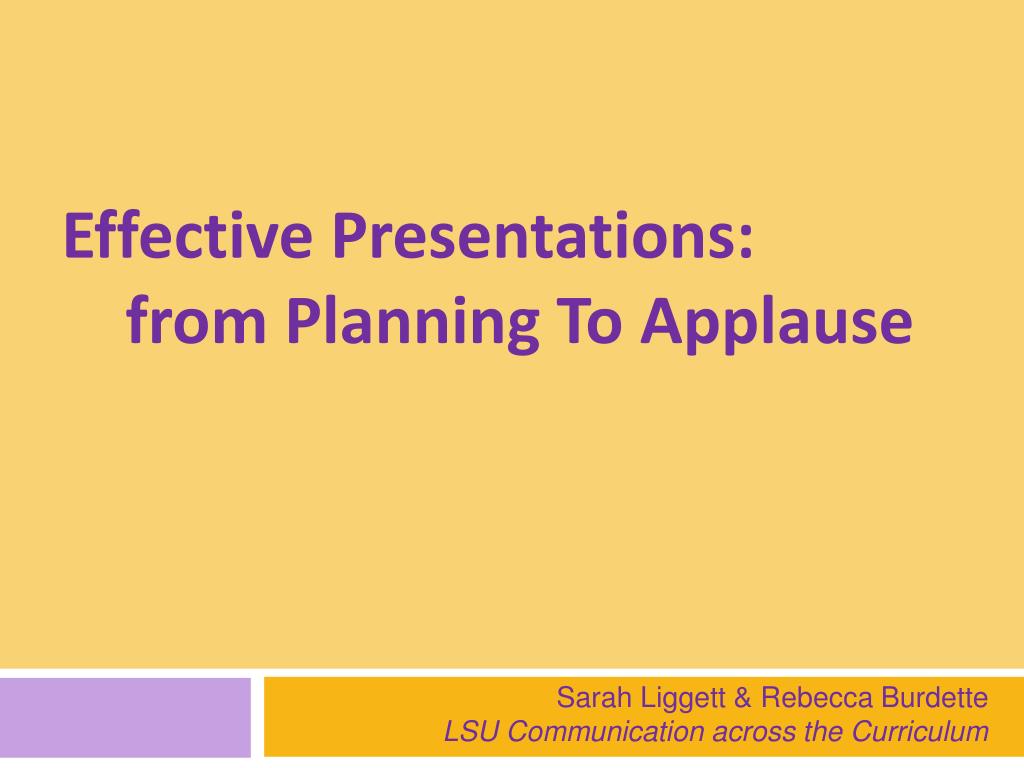 Effective Presentations:
from Planning To Applause

Sarah Liggett & Rebecca Burdette
LSU Communication across the Curriculum